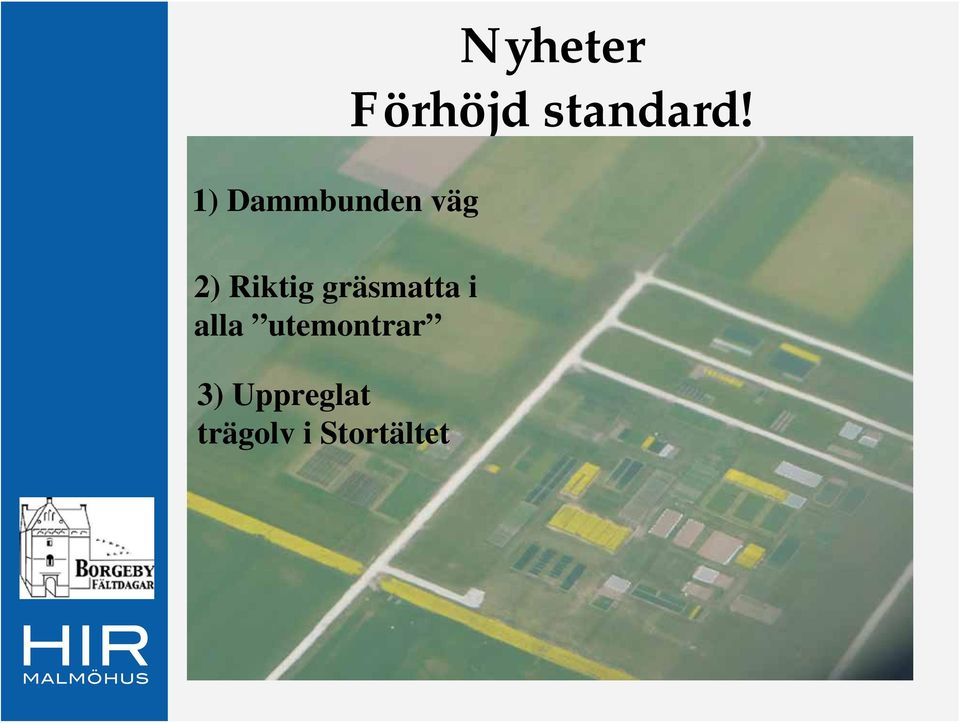 Nyheter
Förhöjd standard!

1) Dammbunden väg

2) Riktig gräsmatta i alla ”utemontrar”

3) Uppreglat trägolv i Stortältet

BORGEBY FÄLTDAGAR

HIR
MALMÖHUS